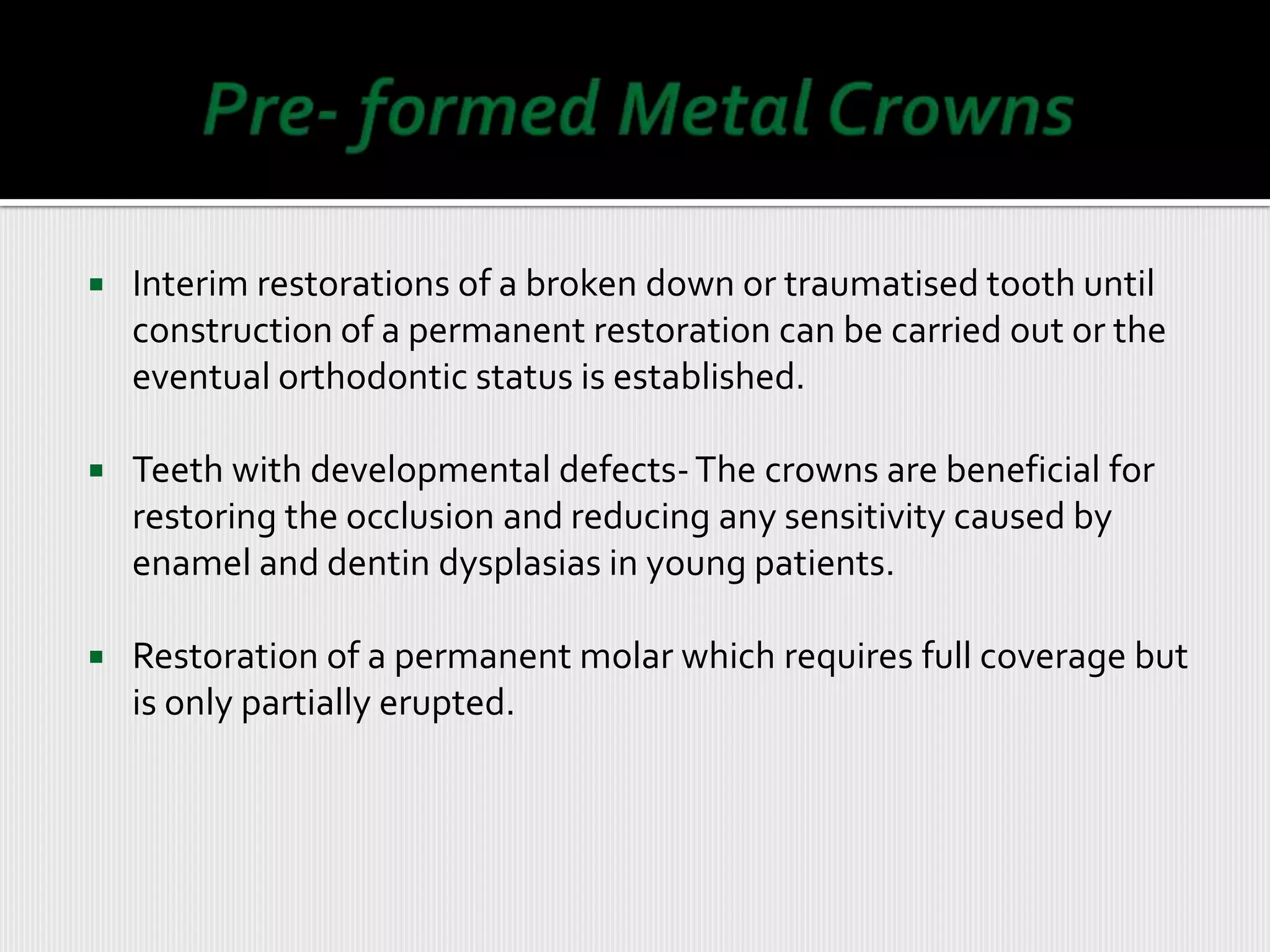 Pre- formed Metal Crowns

▪ Interim restorations of a broken down or traumatised tooth until construction of a permanent restoration can be carried out or the eventual orthodontic status is established.

▪ Teeth with developmental defects- The crowns are beneficial for restoring the occlusion and reducing any sensitivity caused by enamel and dentin dysplasias in young patients.

▪ Restoration of a permanent molar which requires full coverage but is only partially erupted.